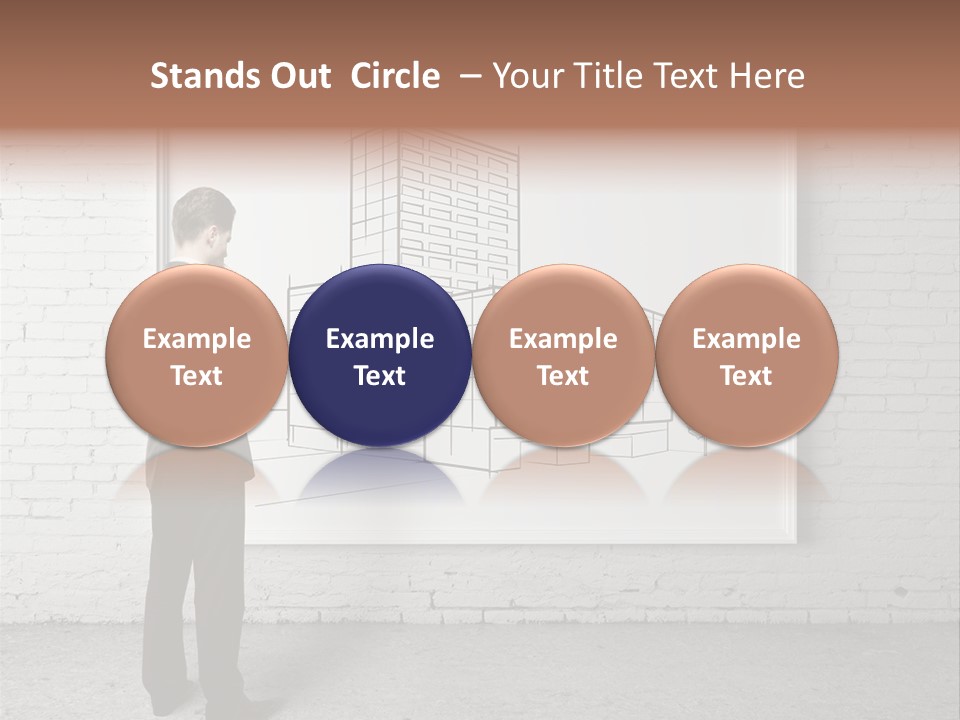 Stands Out Circle – Your Title Text Here

Example Text

Example Text

Example Text

Example Text